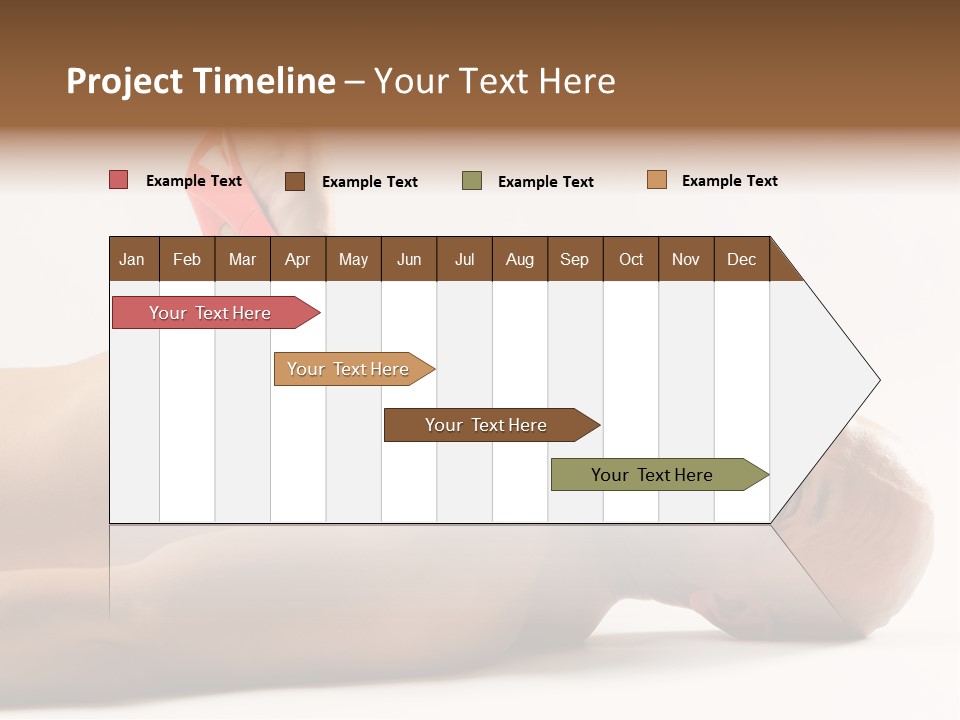 Project Timeline – Your Text Here

Example Text
Example Text
Example Text
Example Text

| Jan | Feb | Mar | Apr | May | Jun | Jul | Aug | Sep | Oct | Nov | Dec |
|---|---|---|---|---|---|---|---|---|---|---|---|

Your Text Here
Your Text Here
Your Text Here
Your Text Here